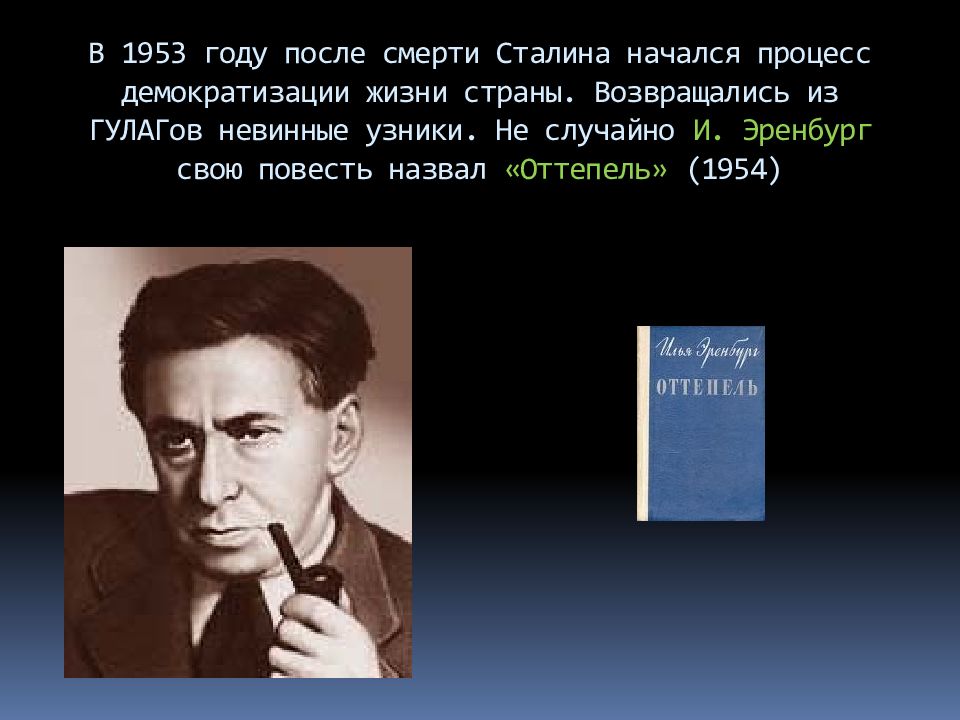 В 1953 году после смерти Сталина начался процесс демократизации жизни страны. Возвращались из ГУЛАГов невинные узники. Не случайно И. Эренбург свою повесть назвал «Оттепель» (1954)

Илья Эренбург
ОТТЕПЕЛЬ